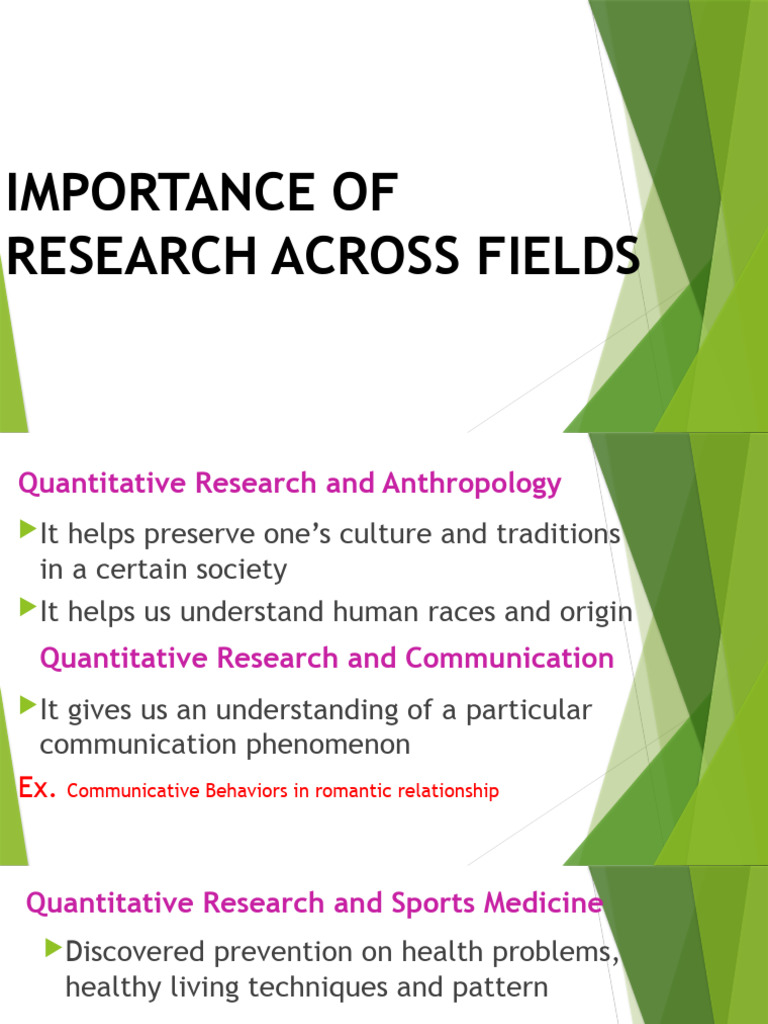 IMPORTANCE OF RESEARCH ACROSS FIELDS

Quantitative Research and Anthropology

It helps preserve one's culture and traditions in a certain society

It helps us understand human races and origin

Quantitative Research and Communication

It gives us an understanding of a particular communication phenomenon

Ex. Communicative Behaviors in romantic relationship

Quantitative Research and Sports Medicine

Discovered prevention on health problems, healthy living techniques and pattern